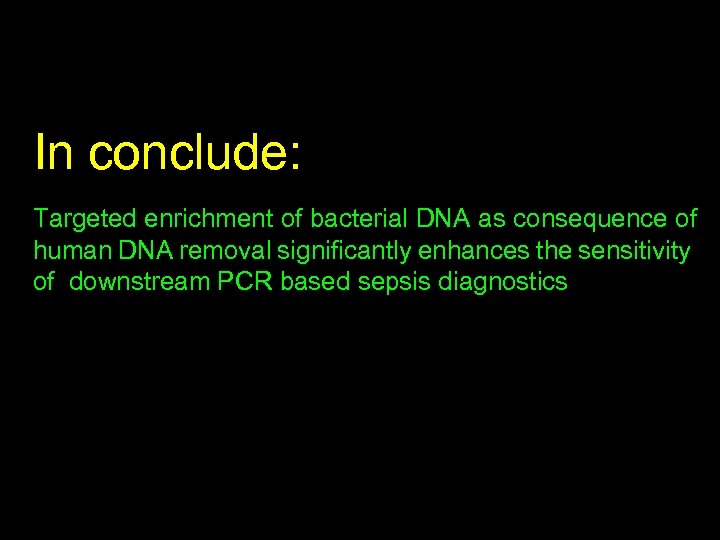 In conclude:

Targeted enrichment of bacterial DNA as consequence of human DNA removal significantly enhances the sensitivity of downstream PCR based sepsis diagnostics